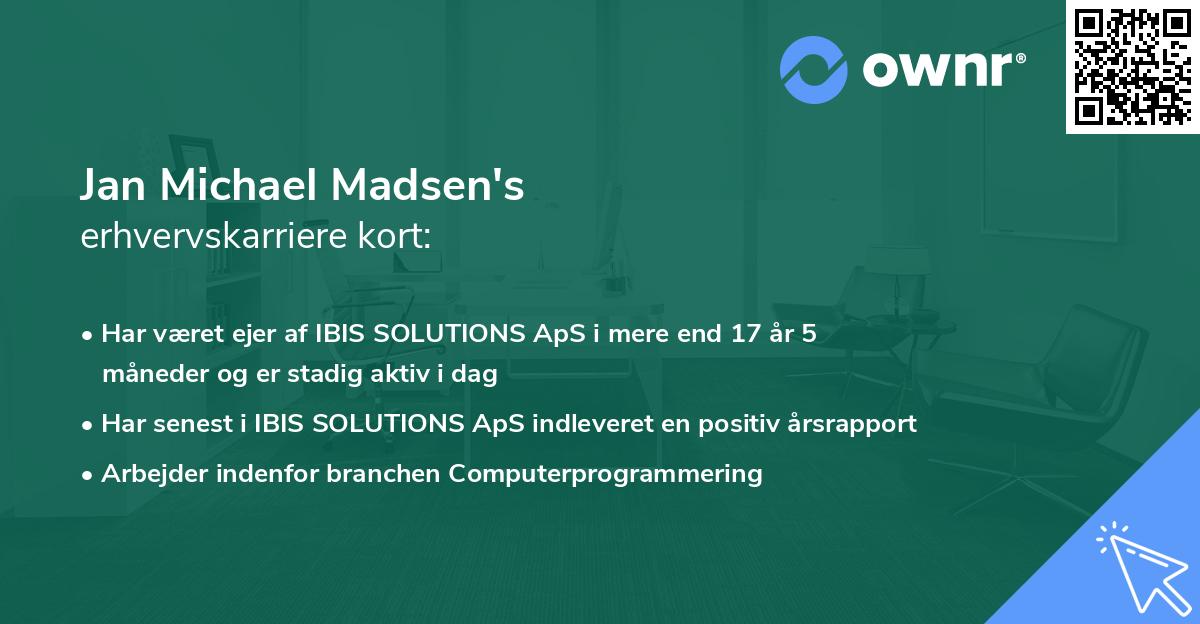 ownr®

Jan Michael Madsen's
erhvervskarriere kort:

• Har været ejer af IBIS SOLUTIONS ApS i mere end 17 år 5 måneder og er stadig aktiv i dag
• Har senest i IBIS SOLUTIONS ApS indleveret en positiv årsrapport
• Arbejder indenfor branchen Computerprogrammering